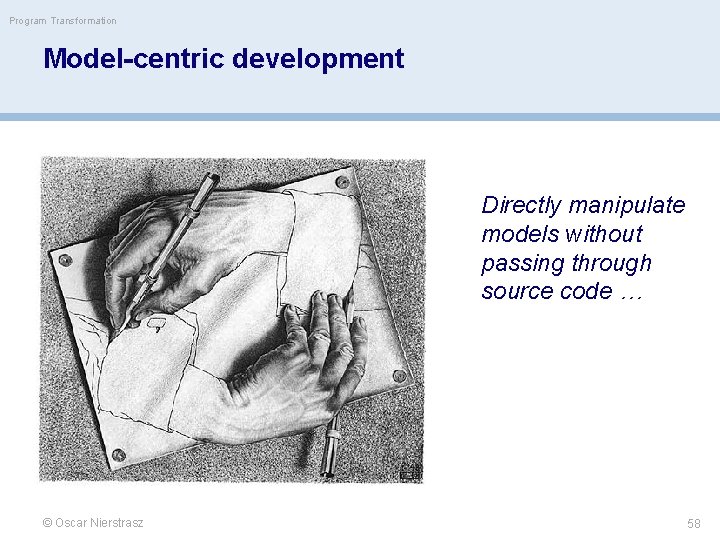 Program Transformation

Model-centric development

Directly manipulate models without passing through source code …

© Oscar Nierstrasz

58